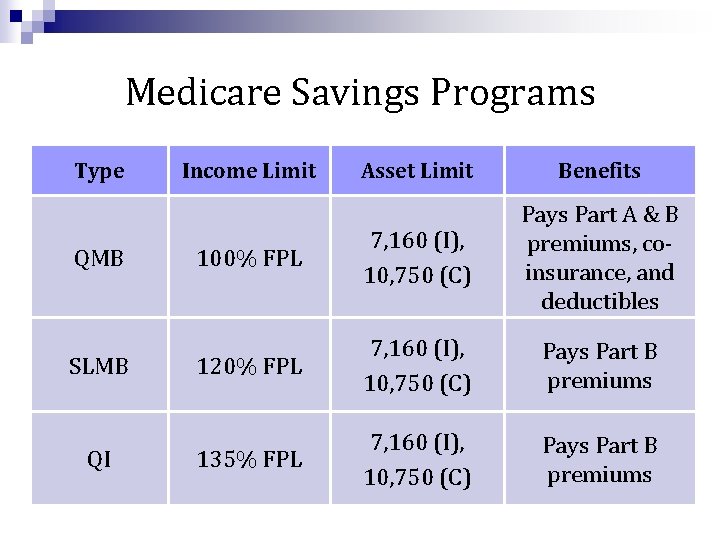 Medicare Savings Programs

| Type | Income Limit | Asset Limit | Benefits |
|---|---|---|---|
| QMB | 100% FPL | 7,160 (I), 10,750 (C) | Pays Part A & B premiums, co-insurance, and deductibles |
| SLMB | 120% FPL | 7,160 (I), 10,750 (C) | Pays Part B premiums |
| QI | 135% FPL | 7,160 (I), 10,750 (C) | Pays Part B premiums |